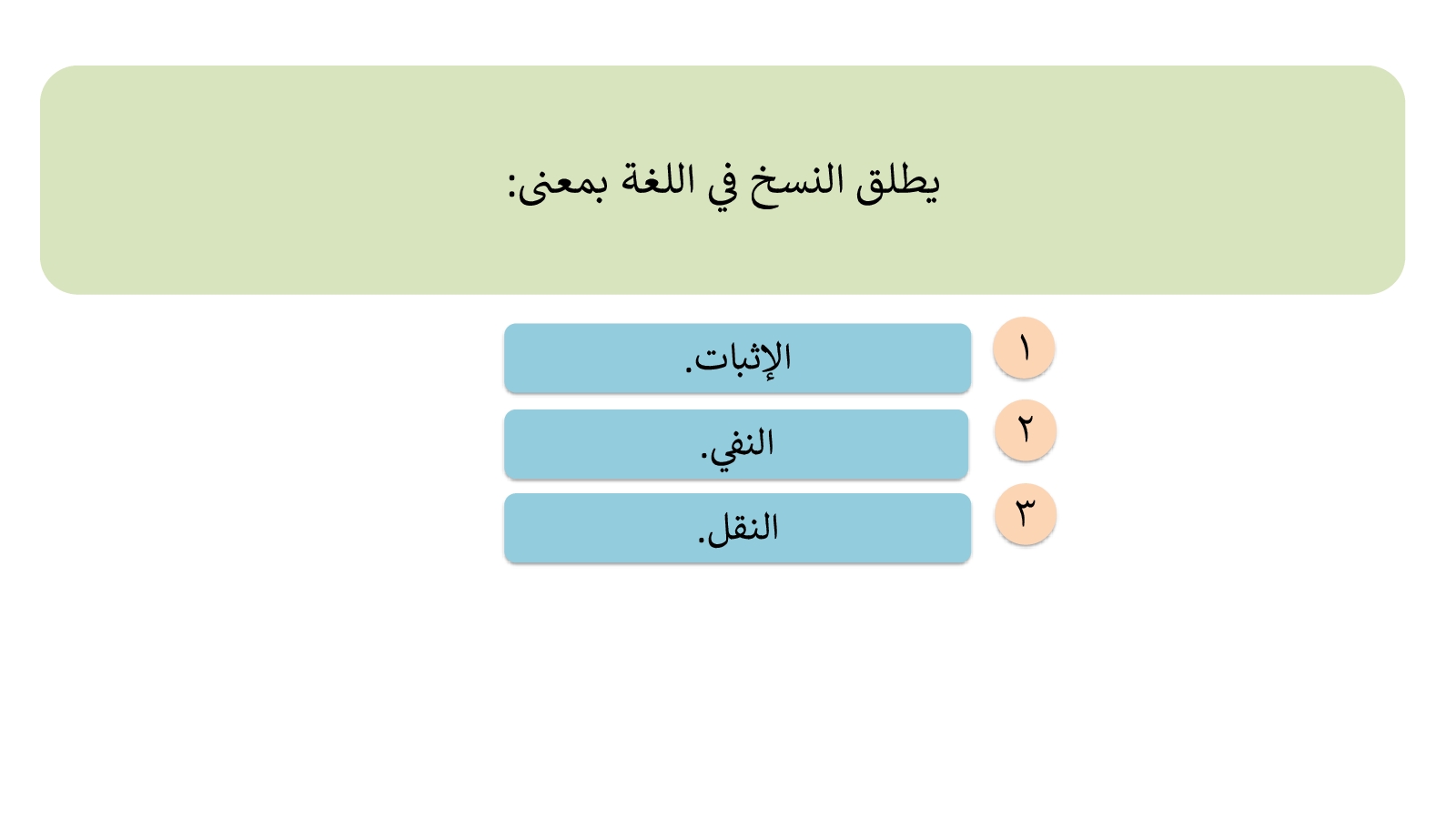 يطلق النسخ في اللغة بمعنى:

١ الإثبات.

٢ النفي.

٣ النقل.